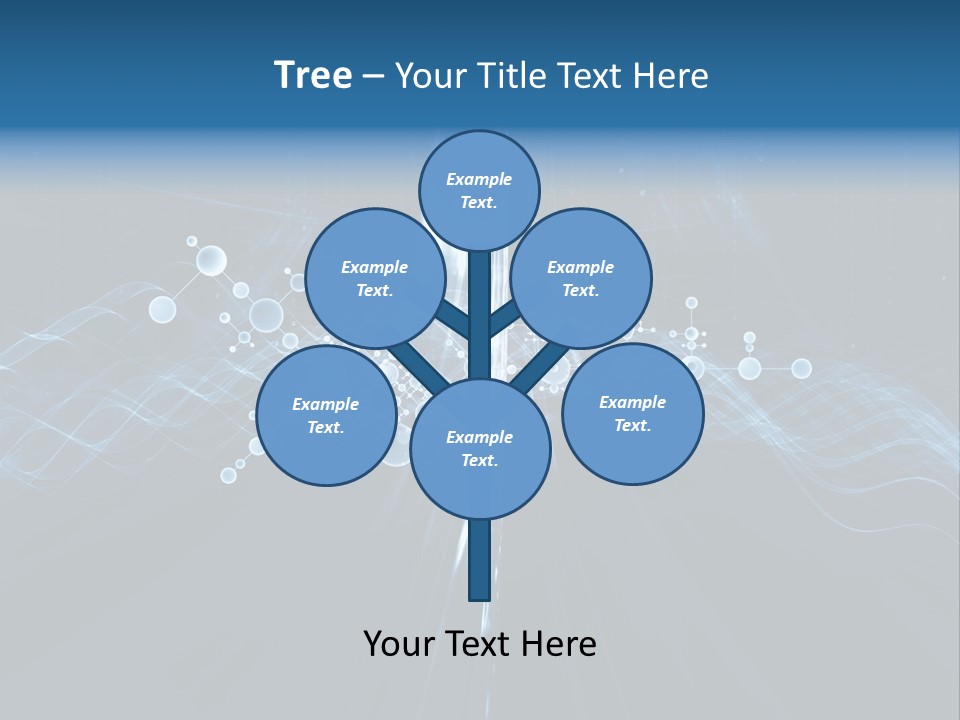 Tree – Your Title Text Here

Example Text.

Example Text.

Example Text.

Example Text.

Example Text.

Example Text.

Your Text Here